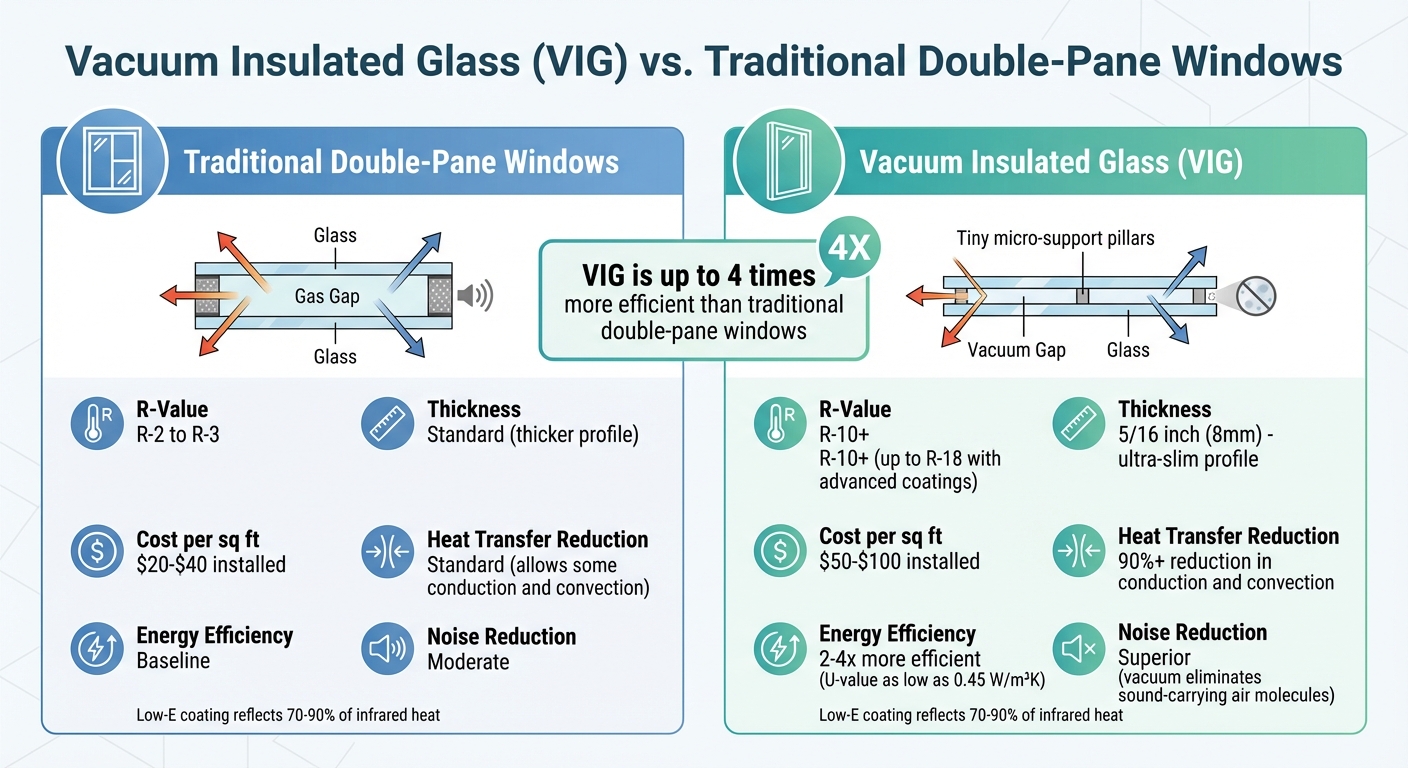 Vacuum Insulated Glass (VIG) vs. Traditional Double-Pane Windows

Traditional Double-Pane Windows

Glass
Gas Gap
Glass

R-Value
R-2 to R-3

Thickness
Standard (thicker profile)

Cost per sq ft
$20-$40 installed

Heat Transfer Reduction
Standard (allows some conduction and convection)

Energy Efficiency
Baseline

Noise Reduction
Moderate

Low-E coating reflects 70-90% of infrared heat

4X
VIG is up to 4 times
more efficient than traditional double-pane windows

Vacuum Insulated Glass (VIG)

Tiny micro-support pillars
Vacuum Gap
Glass

R-Value
R-10+
R-10+ (up to R-18 with advanced coatings)

Thickness
5/16 inch (8mm) - ultra-slim profile

Cost per sq ft
$50-$100 installed

Heat Transfer Reduction
90%+ reduction in conduction and convection

Energy Efficiency
2-4x more efficient
(U-value as low as 0.45 W/m²K)

Noise Reduction
Superior
(vacuum eliminates sound-carrying air molecules)

Low-E coating reflects 70-90% of infrared heat